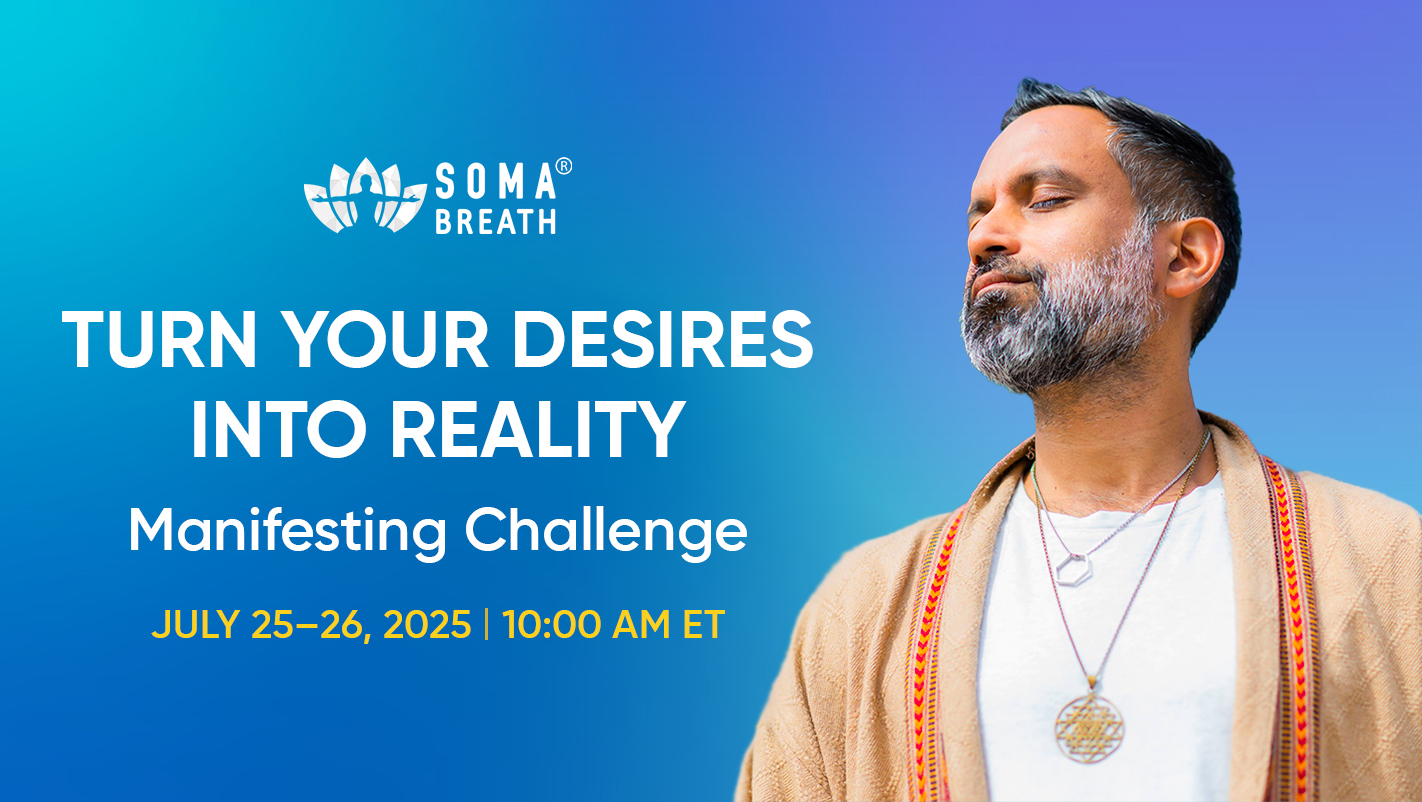 SOMA® BREATH

TURN YOUR DESIRES INTO REALITY

Manifesting Challenge

JULY 25–26, 2025 | 10:00 AM ET